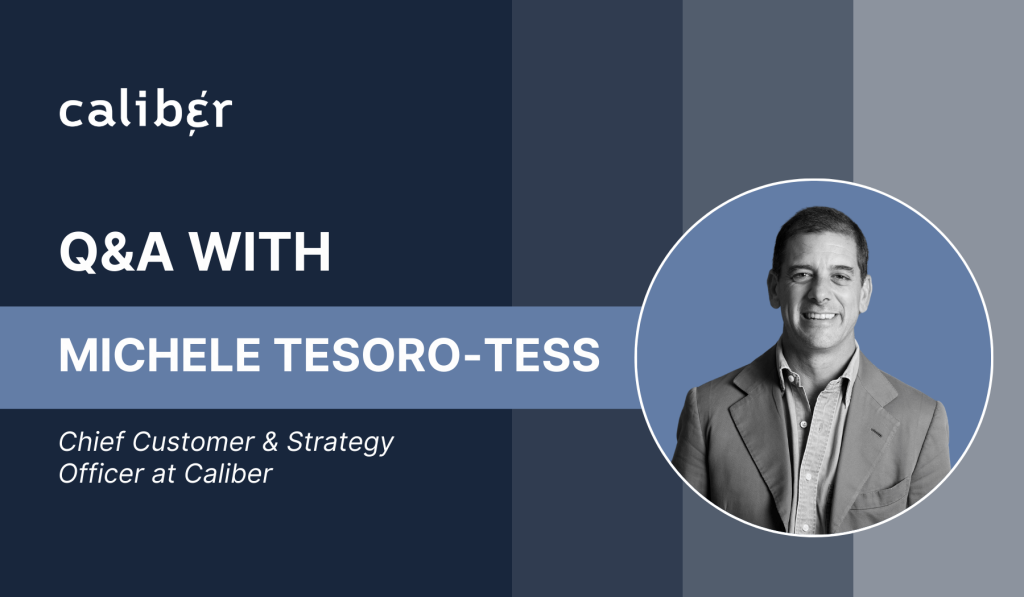 caliber

Q&A WITH

MICHELE TESORO-TESS

Chief Customer & Strategy Officer at Caliber